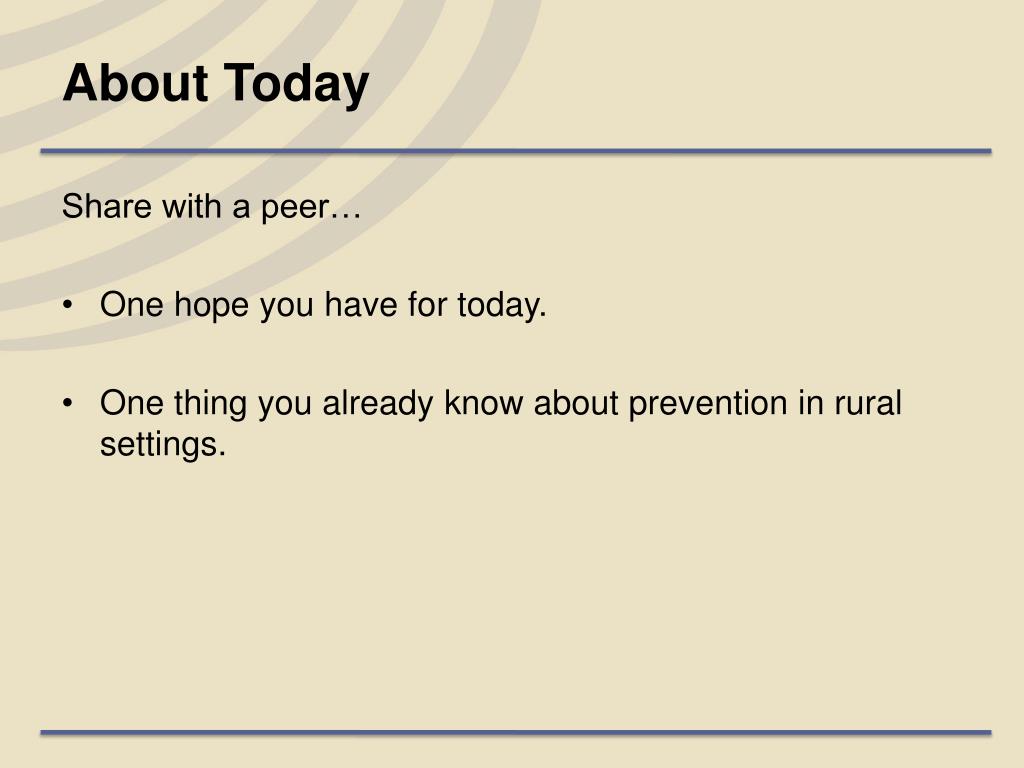 About Today

Share with a peer…

• One hope you have for today.

• One thing you already know about prevention in rural settings.